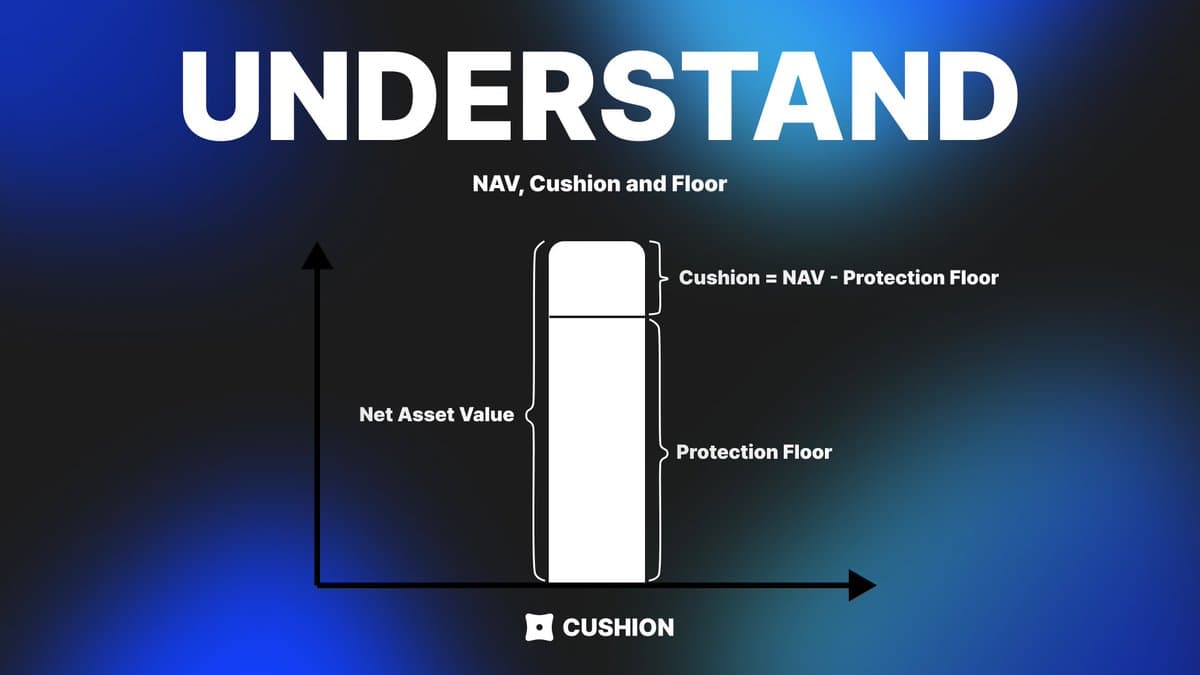 UNDERSTAND

NAV, Cushion and Floor

Cushion = NAV - Protection Floor

Net Asset Value

Protection Floor

CUSHION